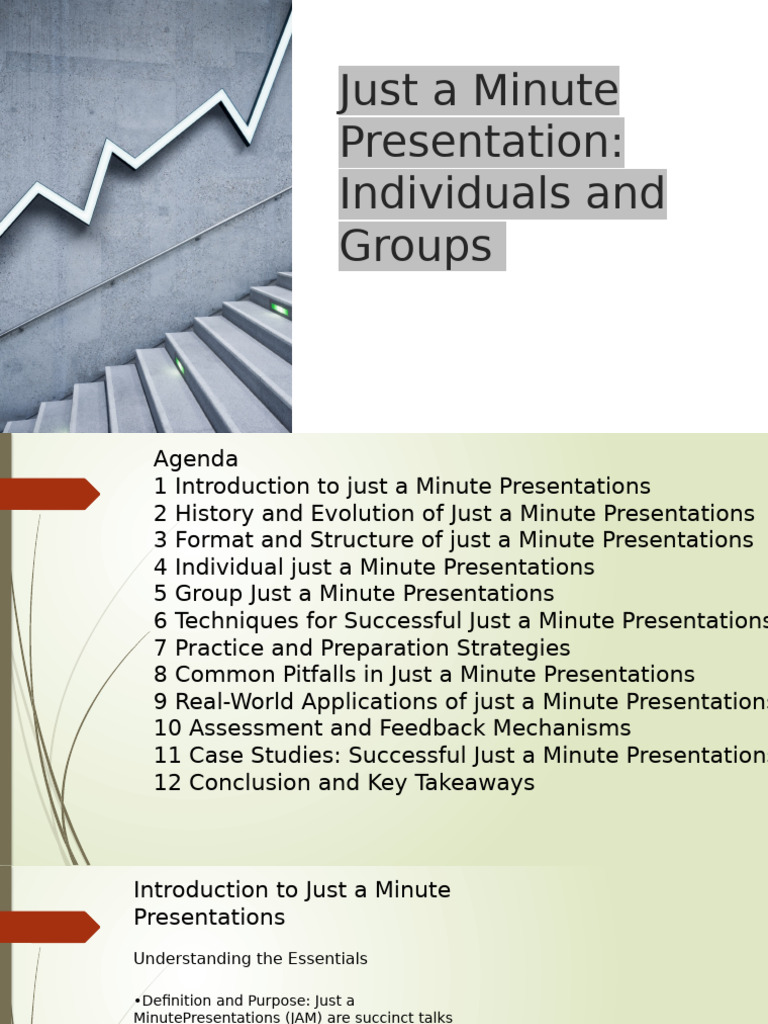 Just a Minute Presentation: Individuals and Groups

Agenda
1 Introduction to just a Minute Presentations
2 History and Evolution of Just a Minute Presentations
3 Format and Structure of just a Minute Presentations
4 Individual just a Minute Presentations
5 Group Just a Minute Presentations
6 Techniques for Successful Just a Minute Presentations
7 Practice and Preparation Strategies
8 Common Pitfalls in Just a Minute Presentations
9 Real-World Applications of just a Minute Presentations
10 Assessment and Feedback Mechanisms
11 Case Studies: Successful Just a Minute Presentations
12 Conclusion and Key Takeaways

Introduction to Just a Minute Presentations

Understanding the Essentials

•Definition and Purpose: Just a MinutePresentations (JAM) are succinct talks